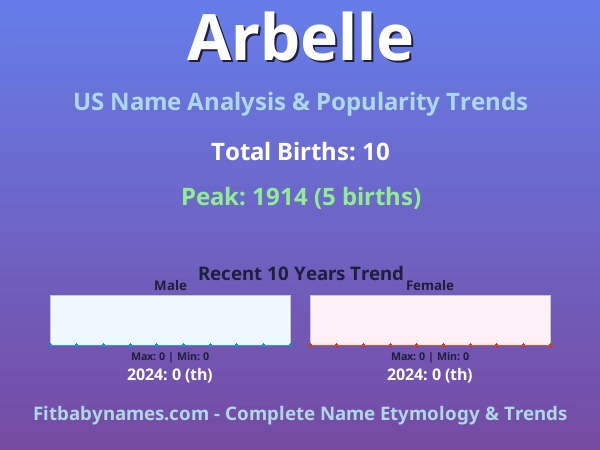 Arbelle

US Name Analysis & Popularity Trends

Total Births: 10

Peak: 1914 (5 births)

Recent 10 Years Trend

Male

Max: 0 | Min: 0

2024: 0 (th)

Female

Max: 0 | Min: 0

2024: 0 (th)

Fitbabynames.com - Complete Name Etymology & Trends